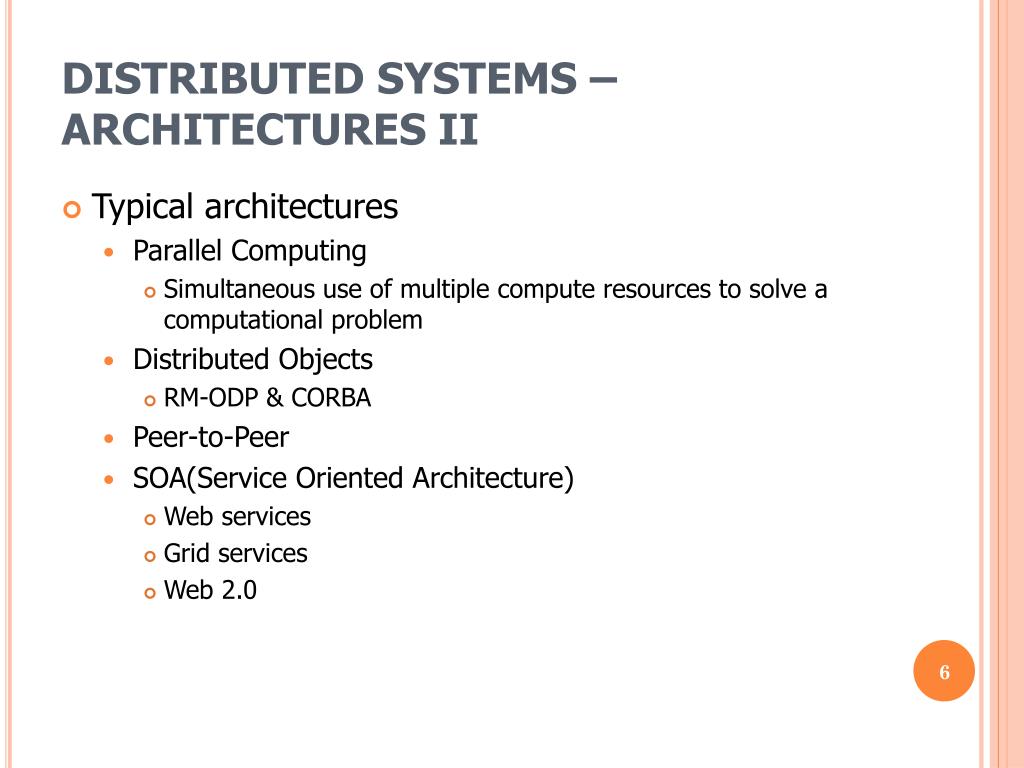 DISTRIBUTED SYSTEMS – ARCHITECTURES II

Typical architectures
Parallel Computing
Simultaneous use of multiple compute resources to solve a computational problem
Distributed Objects
RM-ODP & CORBA
Peer-to-Peer
SOA(Service Oriented Architecture)
Web services
Grid services
Web 2.0

6